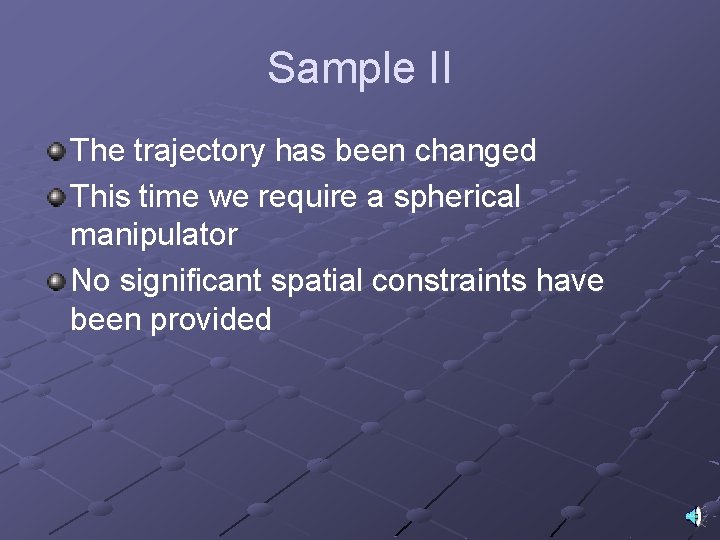 Sample II

The trajectory has been changed

This time we require a spherical manipulator

No significant spatial constraints have been provided